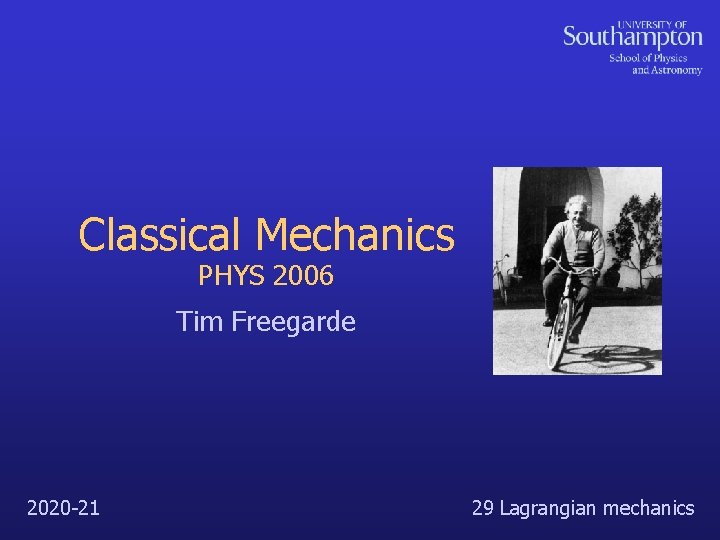 UNIVERSITY OF
Southampton
School of Physics and Astronomy

Classical Mechanics
PHYS 2006

Tim Freegarde

2020-21

29 Lagrangian mechanics